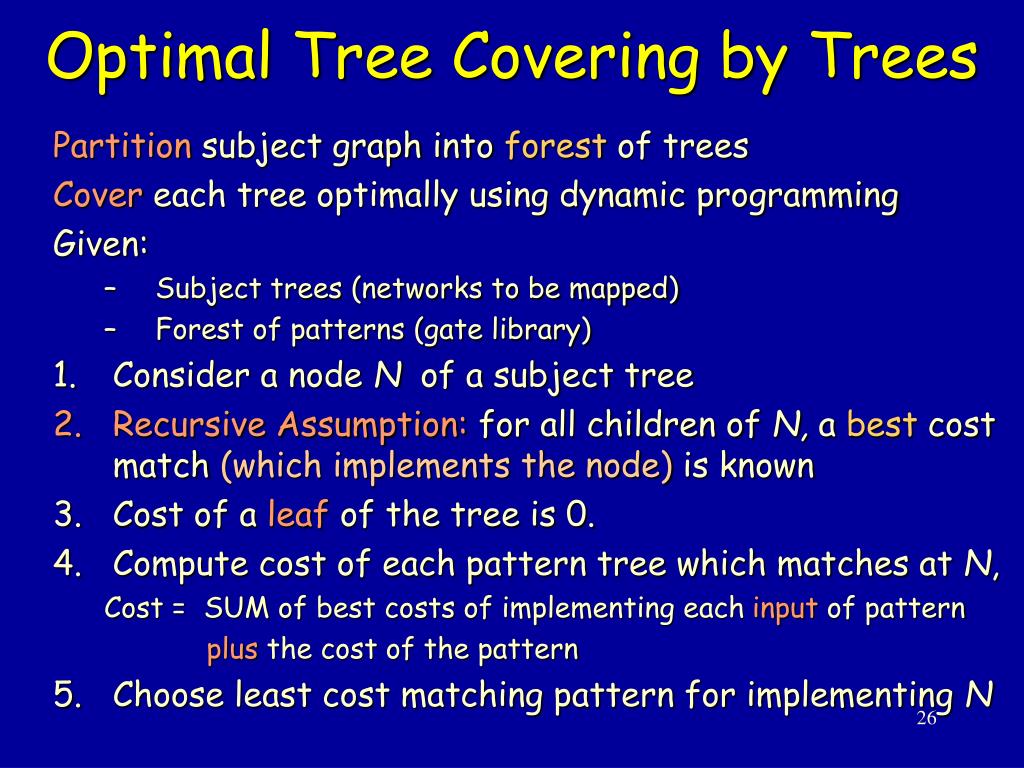 Optimal Tree Covering by Trees

Partition subject graph into forest of trees

Cover each tree optimally using dynamic programming

Given:

– Subject trees (networks to be mapped)

– Forest of patterns (gate library)

1. Consider a node N of a subject tree

2. Recursive Assumption: for all children of N, a best cost match (which implements the node) is known

3. Cost of a leaf of the tree is 0.

4. Compute cost of each pattern tree which matches at N,

Cost = SUM of best costs of implementing each input of pattern plus the cost of the pattern

5. Choose least cost matching pattern for implementing N

26